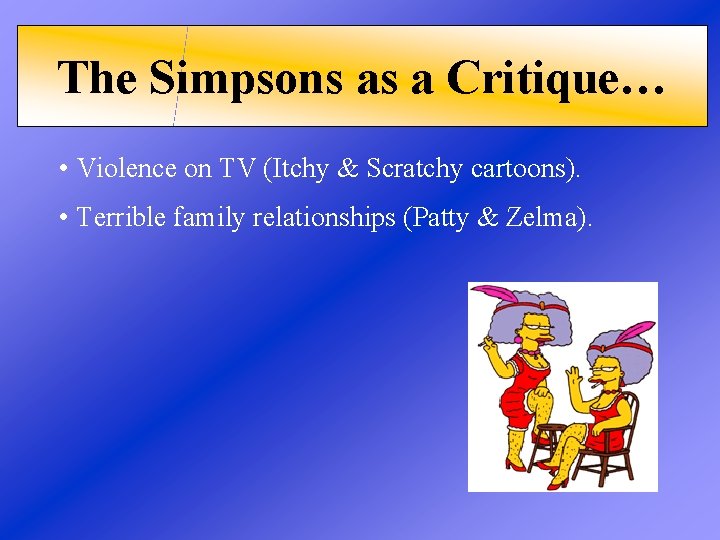 The Simpsons as a Critique…

• Violence on TV (Itchy & Scratchy cartoons).

• Terrible family relationships (Patty & Zelma).